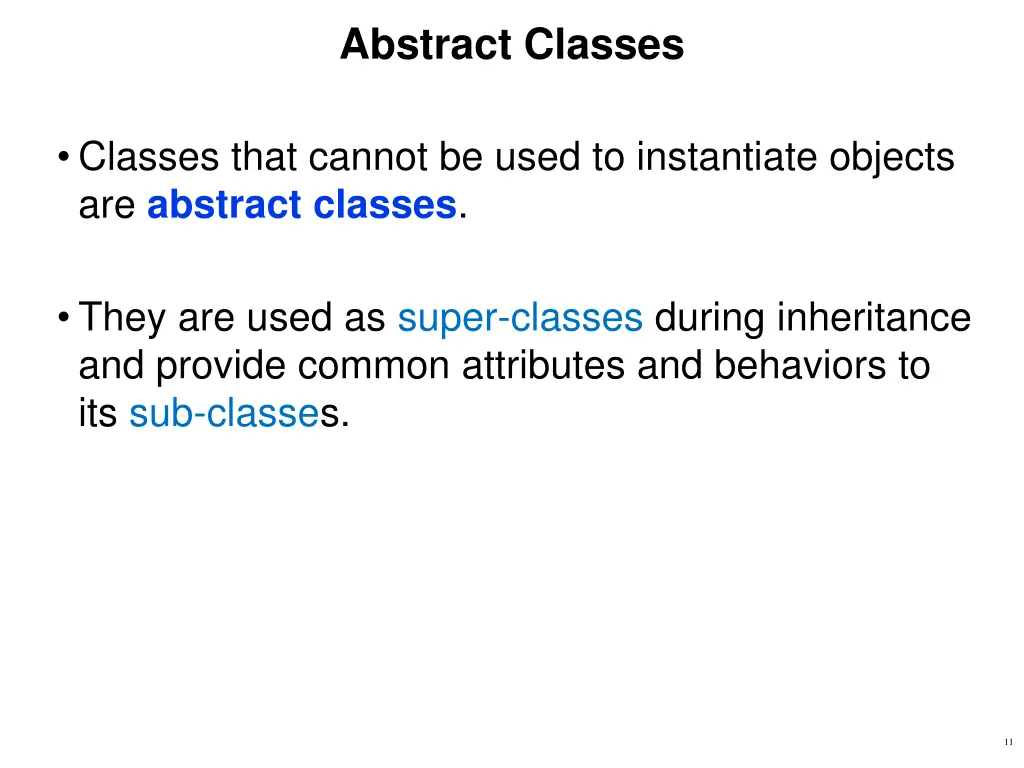 Abstract Classes

• Classes that cannot be used to instantiate objects are abstract classes.

• They are used as super-classes during inheritance and provide common attributes and behaviors to its sub-classes.

11